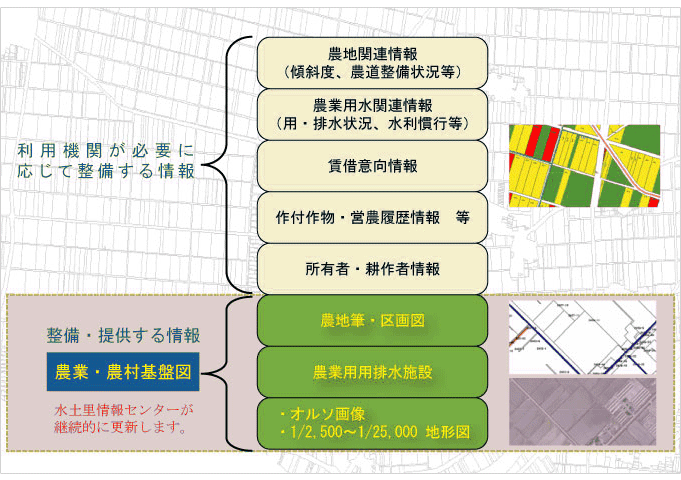 利用機関が必要に応じて整備する情報

農地関連情報
(傾斜度、農道整備状況等)

農業用水関連情報
(用・排水状況、水利慣行等)

賃借意向情報

作付作物・営農履歴情報　等

所有者・耕作者情報

整備・提供する情報

農業・農村基盤図

水土里情報センターが継続的に更新します。

農地筆・区画図

農業用用排水施設

・オルソ画像
・1/2,500～1/25,000 地形図